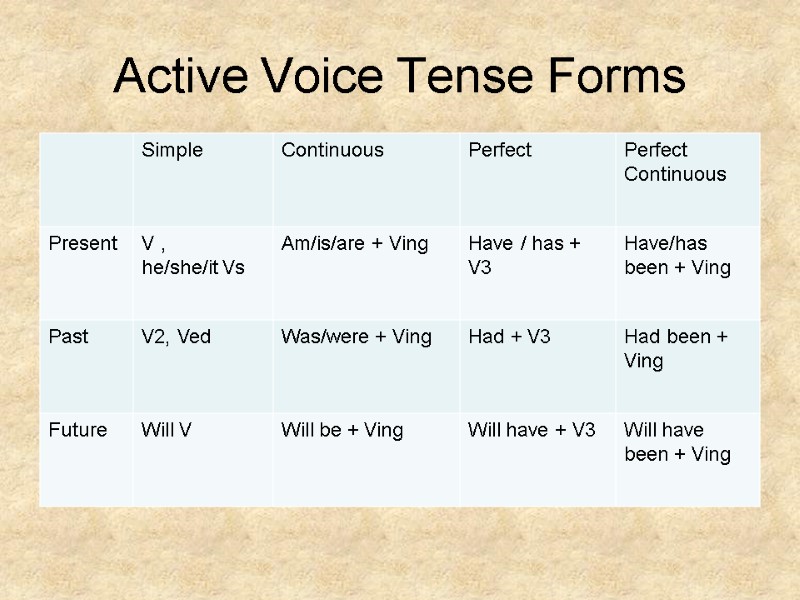 Active Voice Tense Forms

| | Simple | Continuous | Perfect | Perfect Continuous |
|---|---|---|---|---|
| Present | V , he/she/it Vs | Am/is/are + Ving | Have / has + V3 | Have/has been + Ving |
| Past | V2, Ved | Was/were + Ving | Had + V3 | Had been + Ving |
| Future | Will V | Will be + Ving | Will have + V3 | Will have been + Ving |